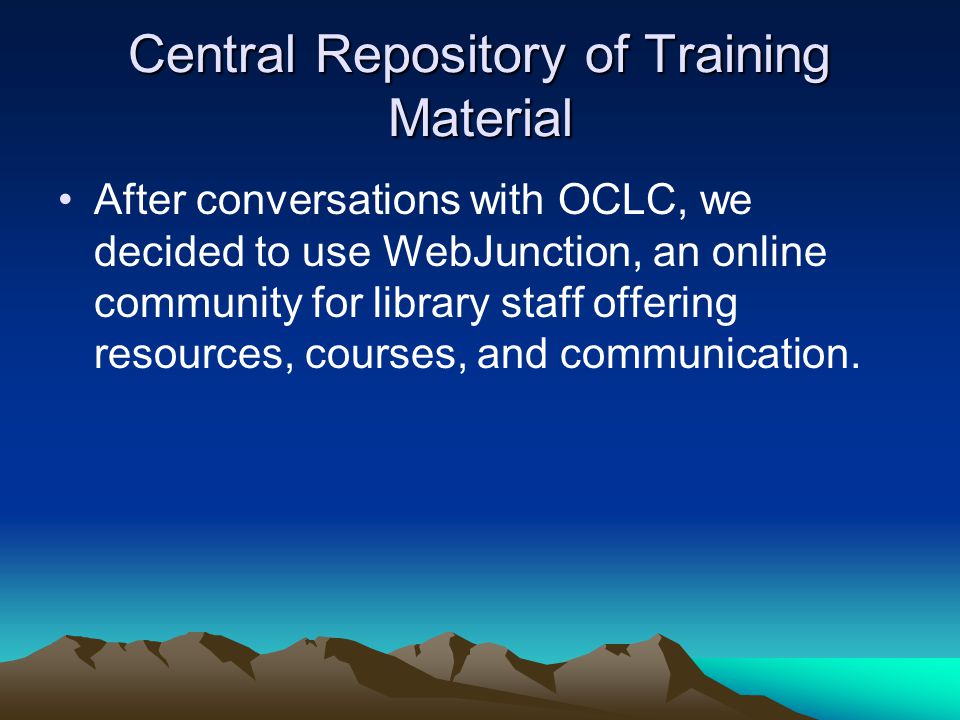 Central Repository of Training Material

• After conversations with OCLC, we decided to use WebJunction, an online community for library staff offering resources, courses, and communication.